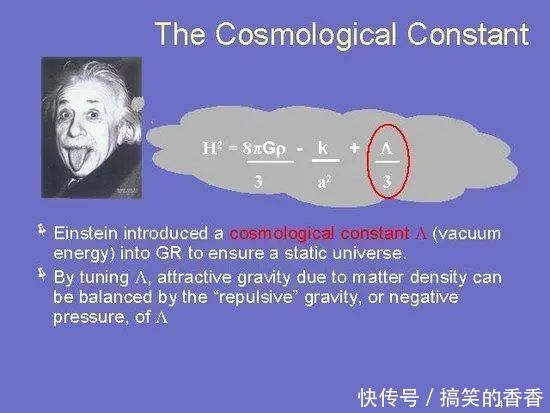 The Cosmological Constant

$H^2 = \frac{8\pi G\rho}{3} - \frac{k}{a^2} + \frac{\Lambda}{3}$

Einstein introduced a cosmological constant $\Lambda$ (vacuum energy) into GR to ensure a static universe.

By tuning $\Lambda$, attractive gravity due to matter density can be balanced by the "repulsive" gravity, or negative pressure, of $\Lambda$

快传号 / 搞笑的香香